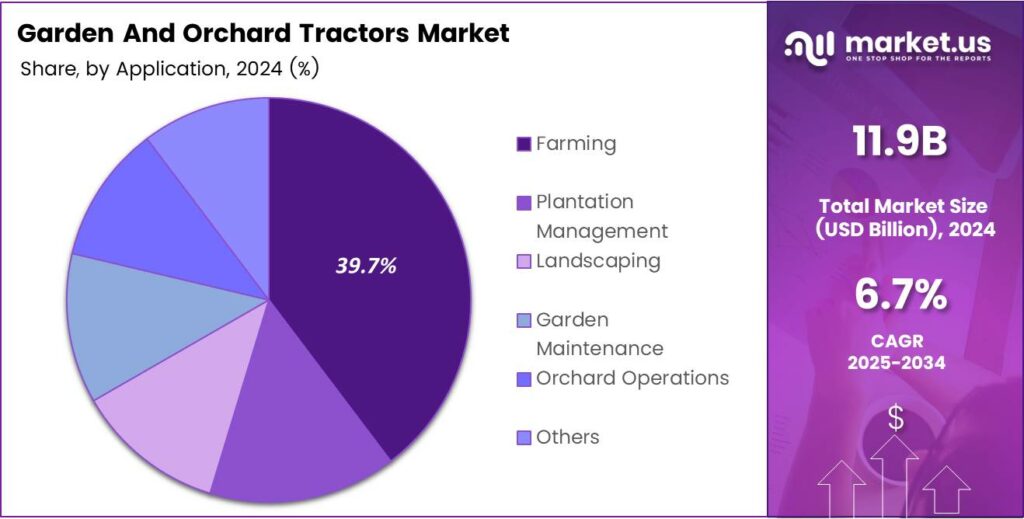 Garden And Orchard Tractors Market
Share, by Application, 2024 (%)

39.7%

Farming
Plantation Management
Landscaping
Garden Maintenance
Orchard Operations
Others

market.us
ONE STOP SHOP FOR THE REPORTS

11.9B
Total Market Size (USD Billion), 2024

6.7%
CAGR 2025-2034

$